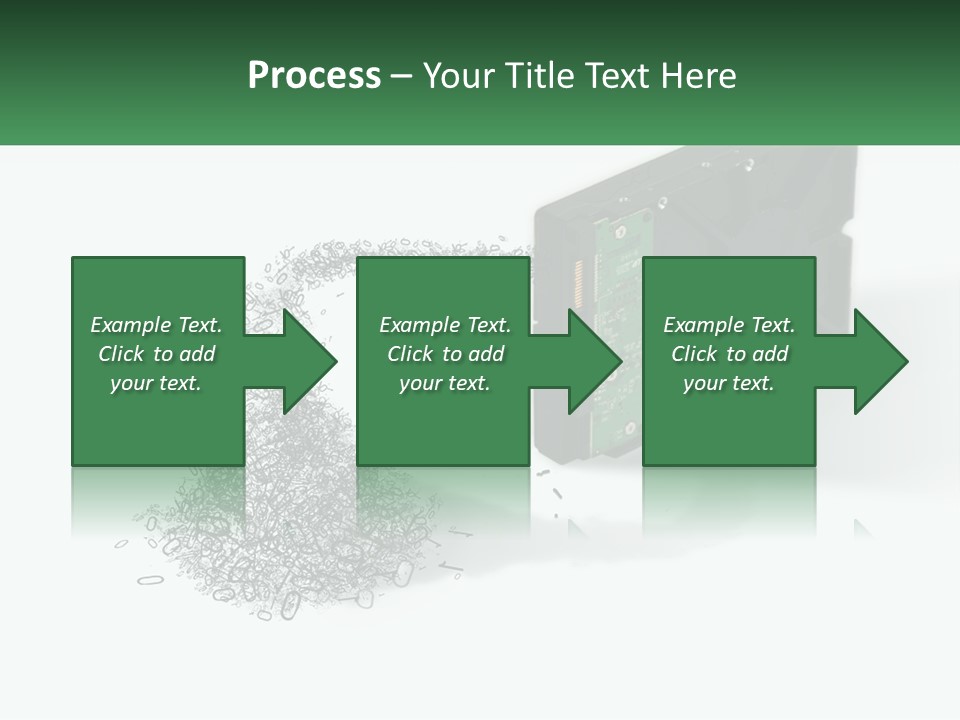 Process – Your Title Text Here

Example Text. Click to add your text.

Example Text. Click to add your text.

Example Text. Click to add your text.